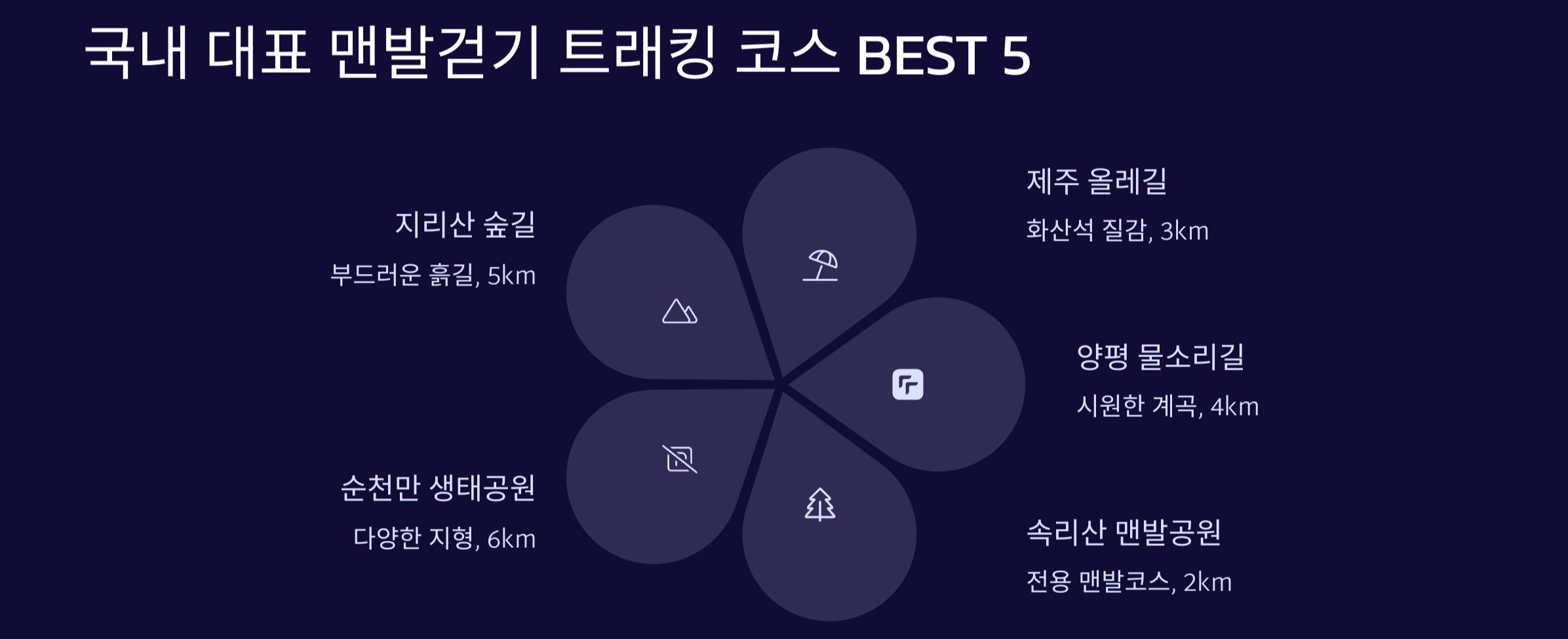 국내 대표 맨발걷기 트래킹 코스 BEST 5

지리산 숲길
부드러운 흙길, 5km

제주 올레길
화산석 질감, 3km

양평 물소리길
시원한 계곡, 4km

순천만 생태공원
다양한 지형, 6km

속리산 맨발공원
전용 맨발코스, 2km